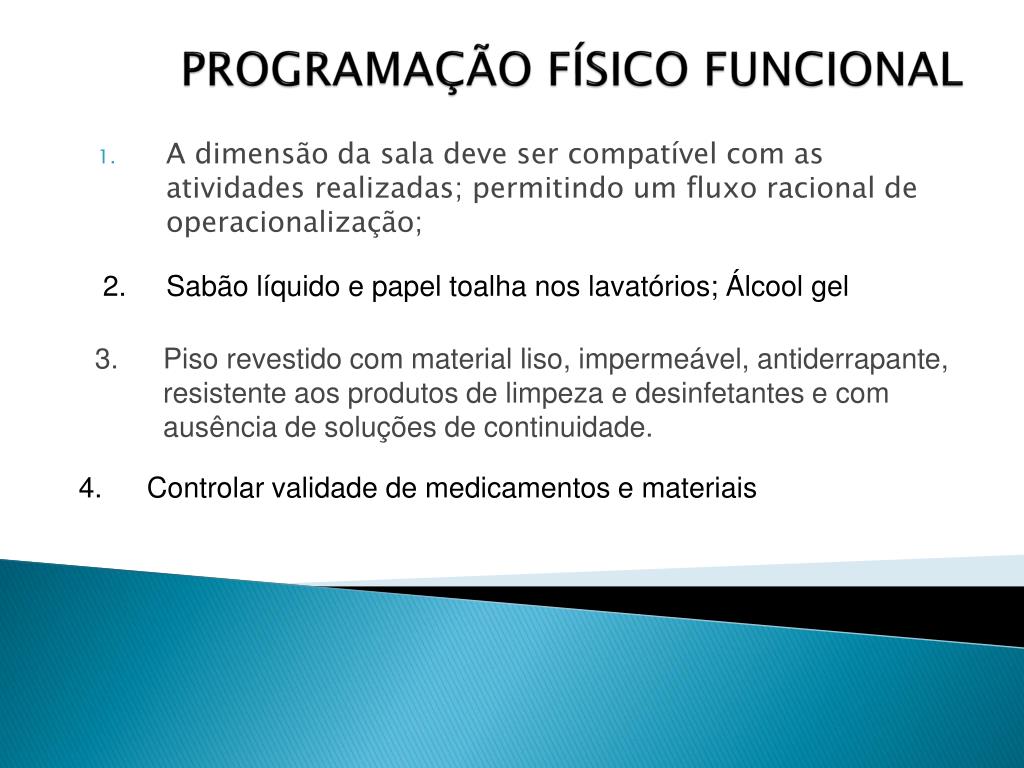 PROGRAMAÇÃO FÍSICO FUNCIONAL

1. A dimensão da sala deve ser compatível com as atividades realizadas; permitindo um fluxo racional de operacionalização;

2. Sabão líquido e papel toalha nos lavatórios; Álcool gel

3. Piso revestido com material liso, impermeável, antiderrapante, resistente aos produtos de limpeza e desinfetantes e com ausência de soluções de continuidade.

4. Controlar validade de medicamentos e materiais